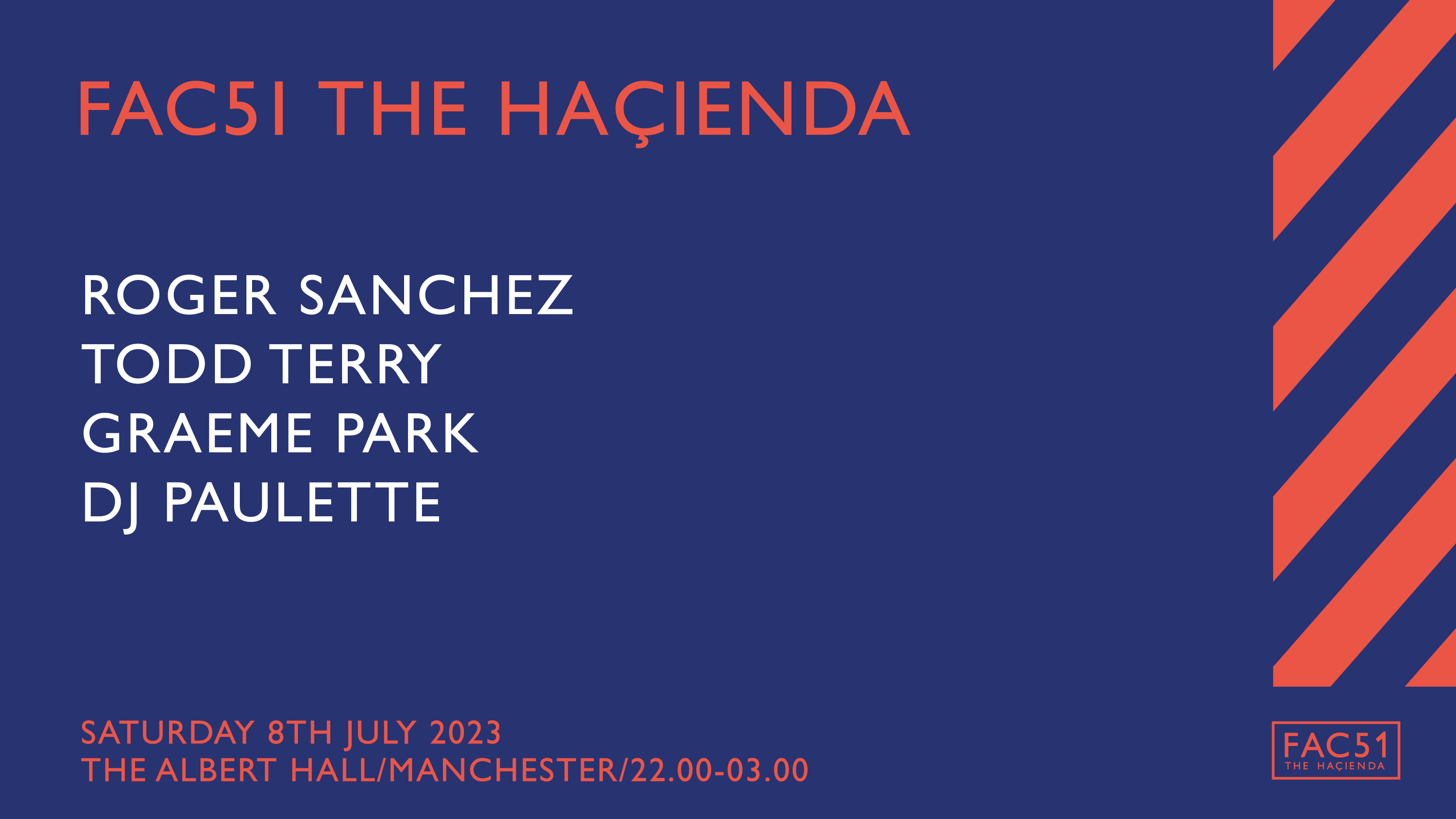 FAC51 THE HAÇIENDA

ROGER SANCHEZ
TODD TERRY
GRAEME PARK
DJ PAULETTE

SATURDAY 8TH JULY 2023
THE ALBERT HALL/MANCHESTER/22.00-03.00

FAC51
THE HAÇIENDA